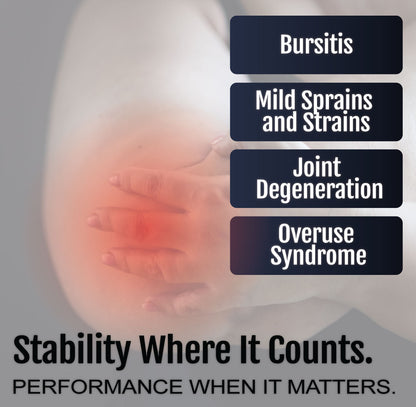 Bursitis

Mild Sprains and Strains

Joint Degeneration

Overuse Syndrome

Stability Where It Counts.

PERFORMANCE WHEN IT MATTERS.